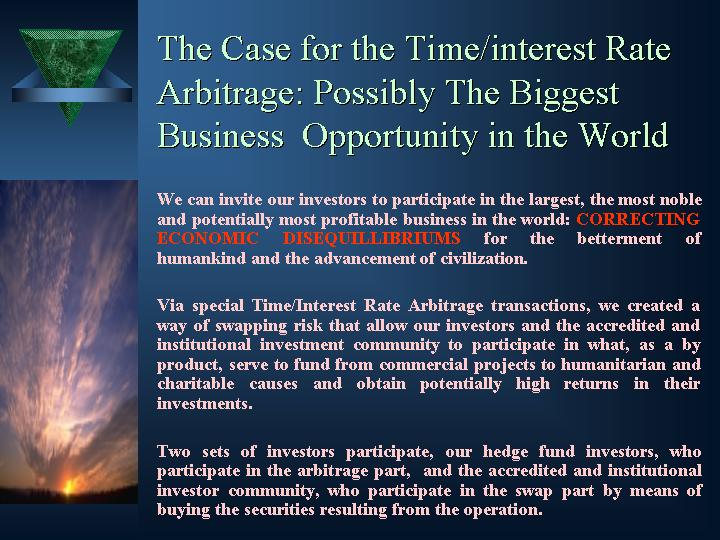 The Case for the Time/interest Rate Arbitrage: Possibly The Biggest Business Opportunity in the World

We can invite our investors to participate in the largest, the most noble and potentially most profitable business in the world: CORRECTING ECONOMIC DISEQUILLIBRIUMS for the betterment of humankind and the advancement of civilization.

Via special Time/Interest Rate Arbitrage transactions, we created a way of swapping risk that allow our investors and the accredited and institutional investment community to participate in what, as a by product, serve to fund from commercial projects to humanitarian and charitable causes and obtain potentially high returns in their investments.

Two sets of investors participate, our hedge fund investors, who participate in the arbitrage part, and the accredited and institutional investor community, who participate in the swap part by means of buying the securities resulting from the operation.